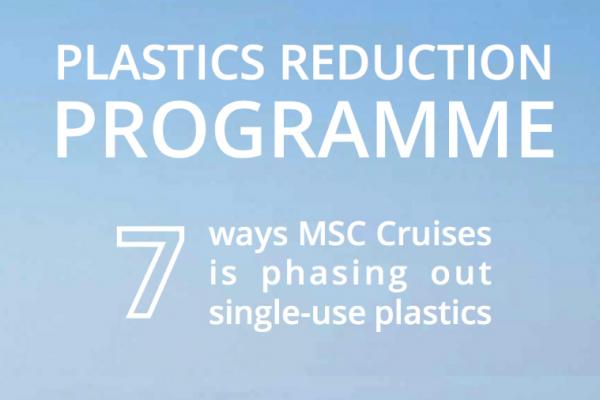 PLASTICS REDUCTION PROGRAMME

7 ways MSC Cruises is phasing out single-use plastics